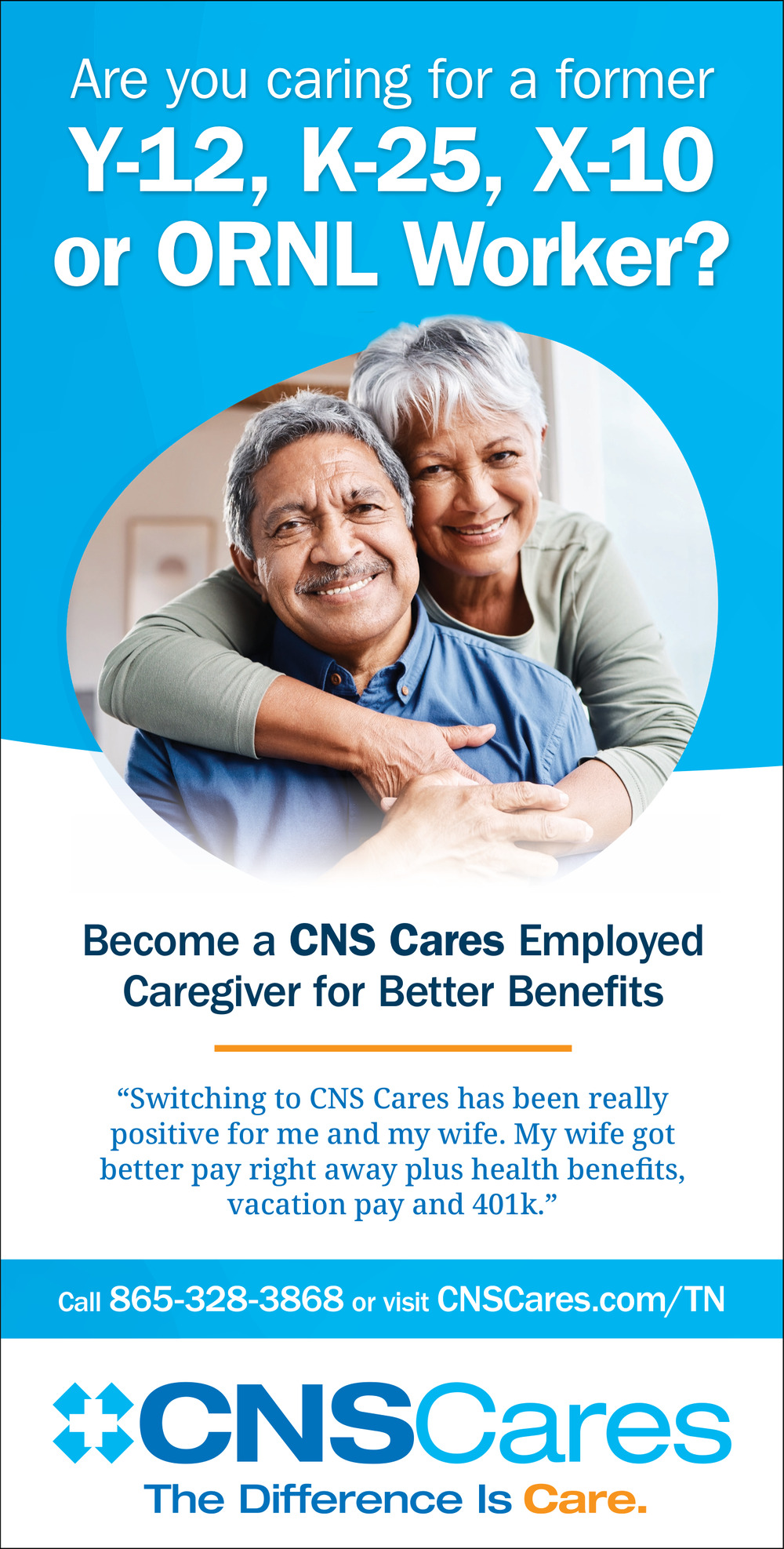 Are you caring for a former Y-12, K-25, X-10 or ORNL Worker?

Become a CNS Cares Employed Caregiver for Better Benefits

“Switching to CNS Cares has been really positive for me and my wife. My wife got better pay right away plus health benefits, vacation pay and 401k.”

Call 865-328-3868 or visit CNSCares.com/TN

CNSCares
The Difference Is Care.